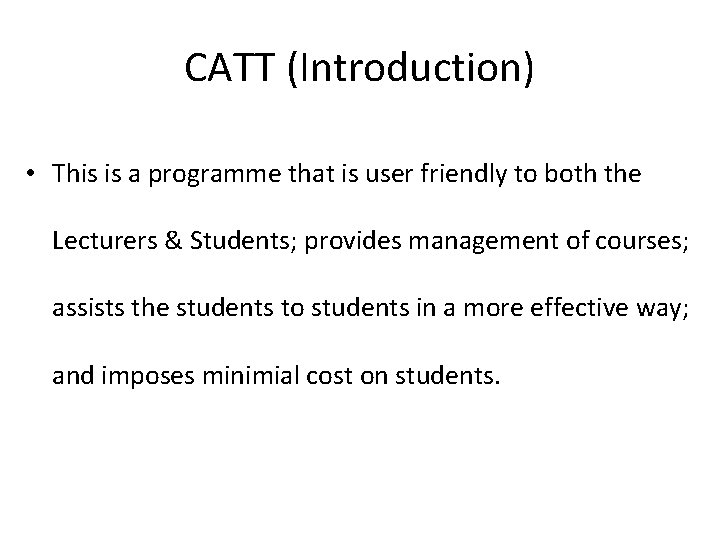 CATT (Introduction)

• This is a programme that is user friendly to both the Lecturers & Students; provides management of courses; assists the students to students in a more effective way; and imposes minimial cost on students.